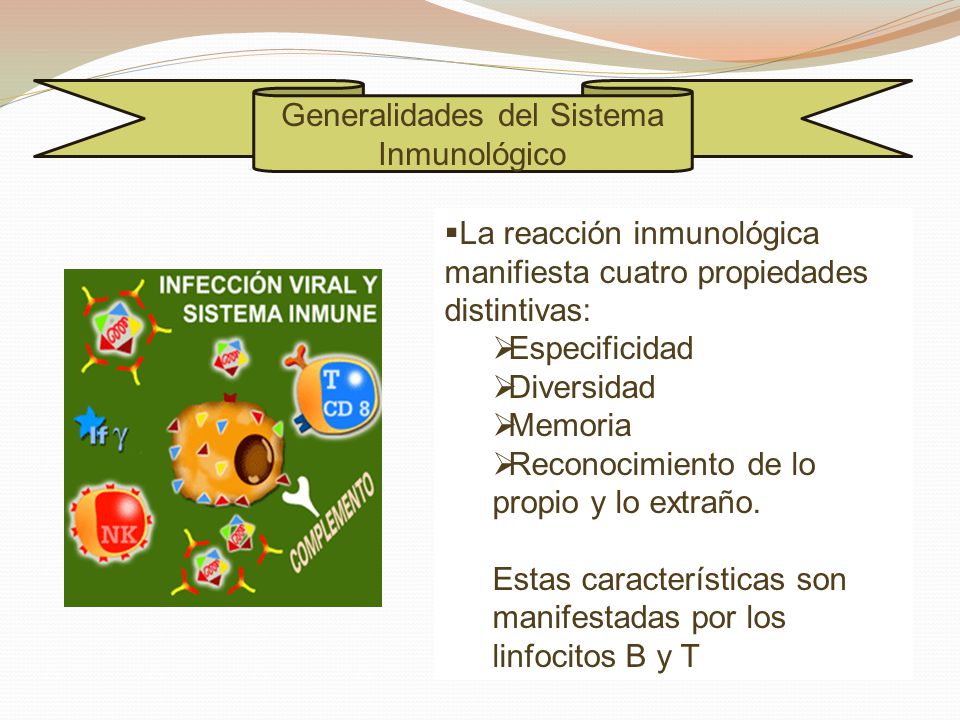 Generalidades del Sistema Inmunológico

INFECCIÓN VIRAL Y SISTEMA INMUNE

T CD 8

If γ

NK

COMPLEMENTO

▪La reacción inmunológica manifiesta cuatro propiedades distintivas:

➢Especificidad
➢Diversidad
➢Memoria
➢Reconocimiento de lo propio y lo extraño.

Estas características son manifestadas por los linfocitos B y T